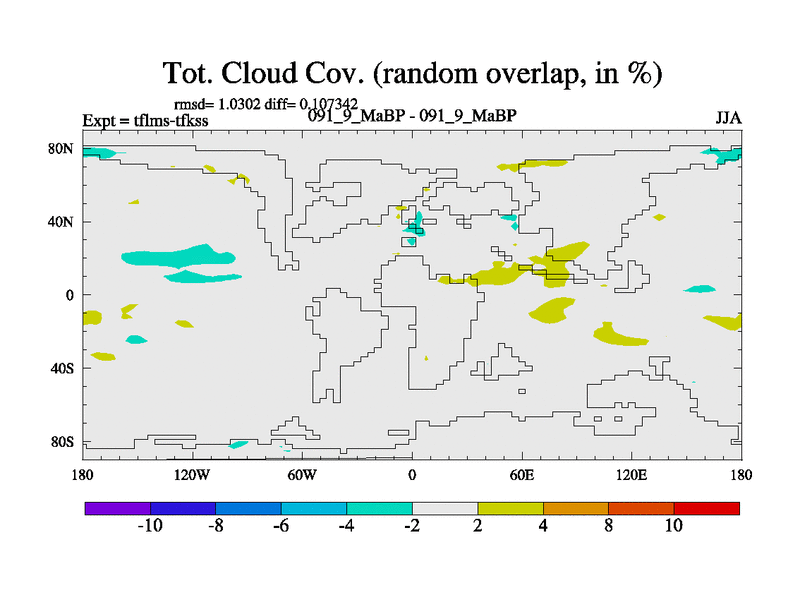 Tot. Cloud Cov. (random overlap, in %)

rmsd= 1.0302 diff= 0.107342

Expt = tflms-tfkss

091_9_MaBP - 091_9_MaBP

JJA

80N
40N
0
40S
80S

180
120W
60W
0
60E
120E
180

-10
-8
-6
-4
-2
2
4
8
10